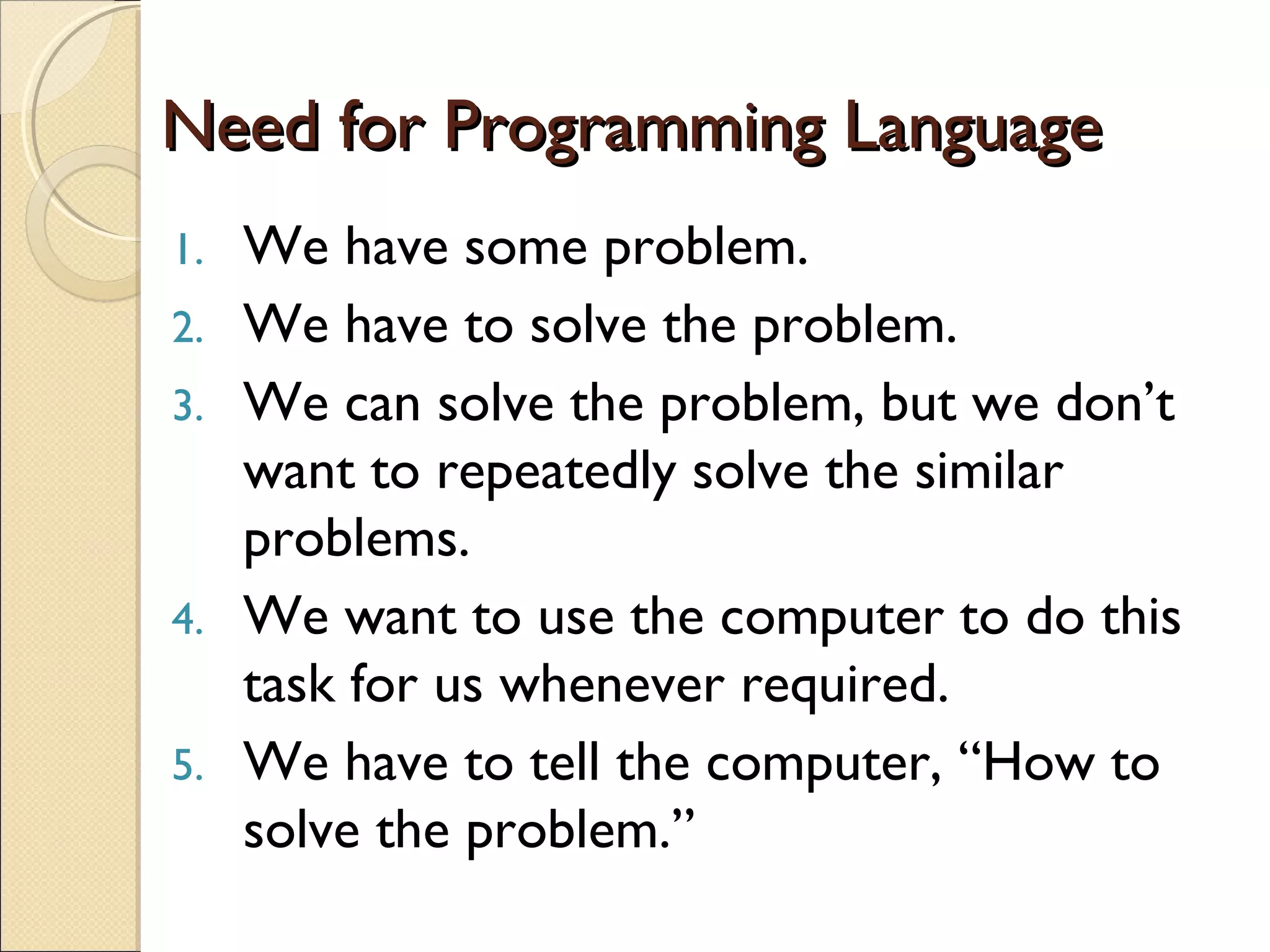 Need for Programming Language

1. We have some problem.
2. We have to solve the problem.
3. We can solve the problem, but we don’t want to repeatedly solve the similar problems.
4. We want to use the computer to do this task for us whenever required.
5. We have to tell the computer, “How to solve the problem.”